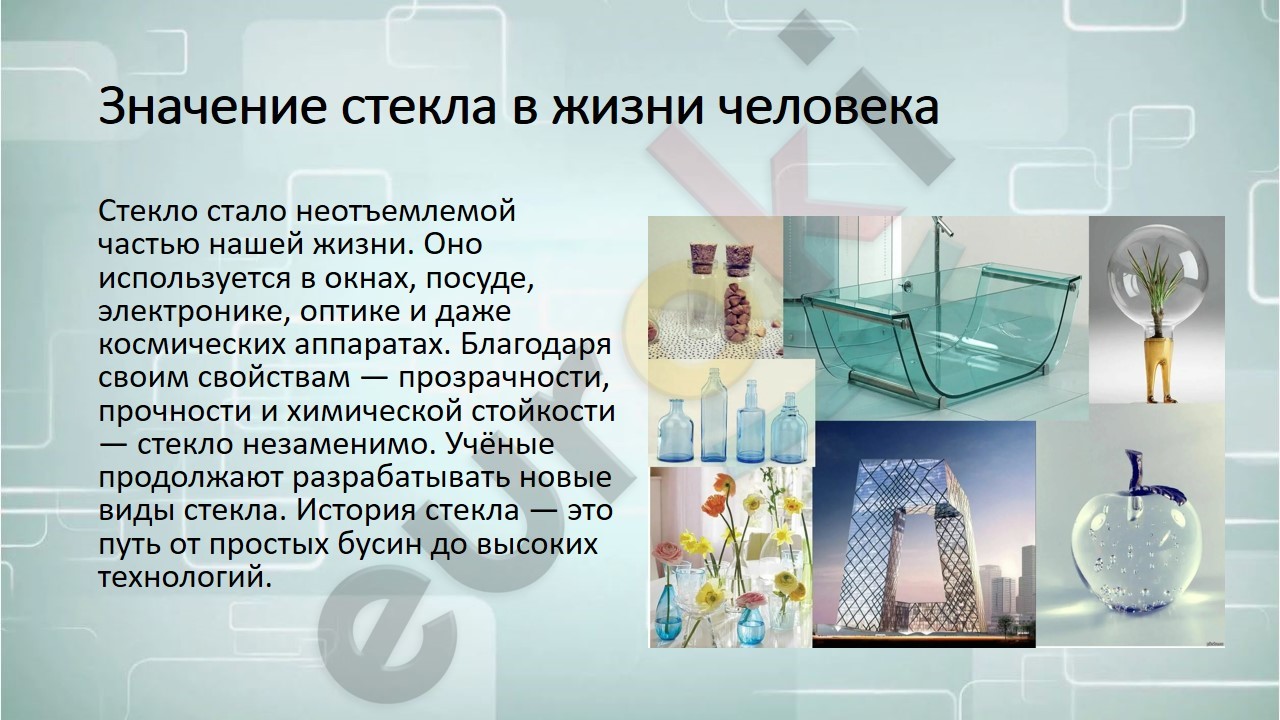 Значение стекла в жизни человека

Стекло стало неотъемлемой частью нашей жизни. Оно используется в окнах, посуде, электронике, оптике и даже космических аппаратах. Благодаря своим свойствам — прозрачности, прочности и химической стойкости — стекло незаменимо. Учёные продолжают разрабатывать новые виды стекла. История стекла — это путь от простых бусин до высоких технологий.